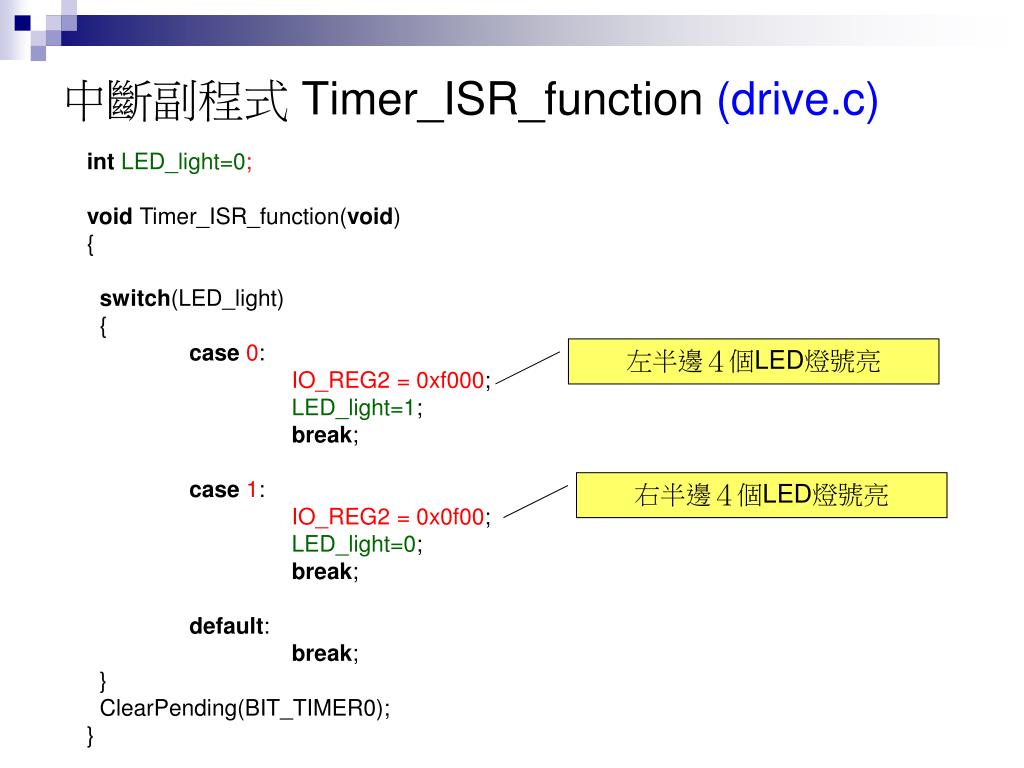 中斷副程式 Timer_ISR_function (drive.c)

int LED_light=0;

void Timer_ISR_function(void)
{

switch(LED_light)
{
case 0:
IO_REG2 = 0xf000;
LED_light=1;
break;

case 1:
IO_REG2 = 0x0f00;
LED_light=0;
break;

default:
break;
}
ClearPending(BIT_TIMER0);
}

左半邊４個LED燈號亮

右半邊４個LED燈號亮